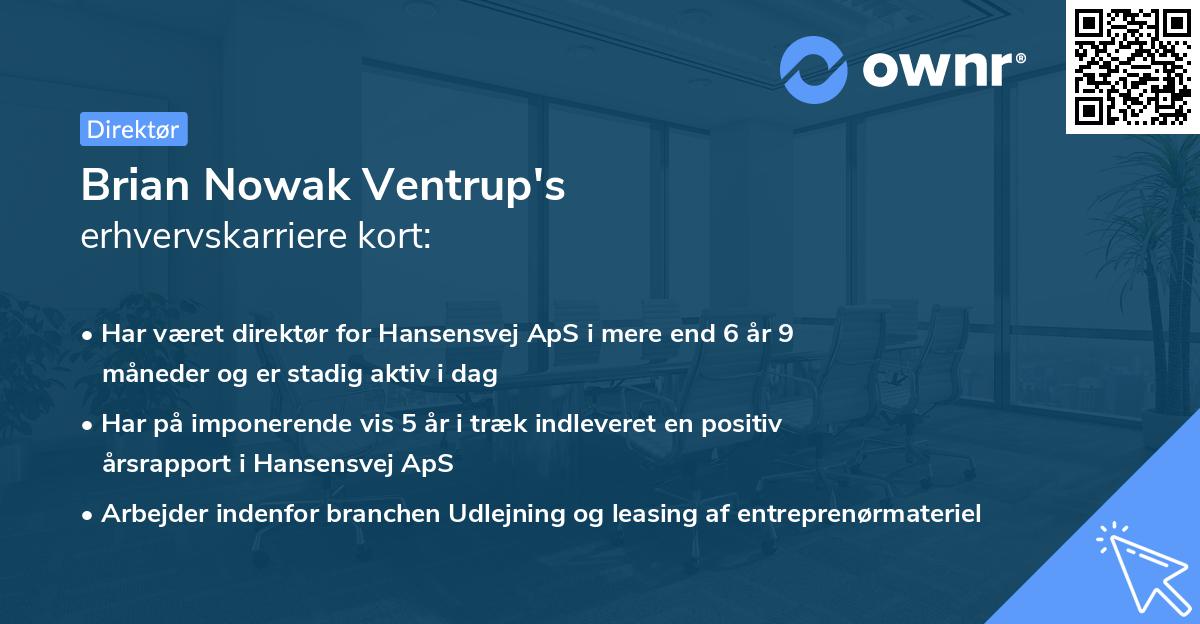 ownr®

Direktør

Brian Nowak Ventrup's
erhvervskarriere kort:

• Har været direktør for Hansensvej ApS i mere end 6 år 9 måneder og er stadig aktiv i dag

• Har på imponerende vis 5 år i træk indleveret en positiv årsrapport i Hansensvej ApS

• Arbejder indenfor branchen Udlejning og leasing af entreprenørmateriel